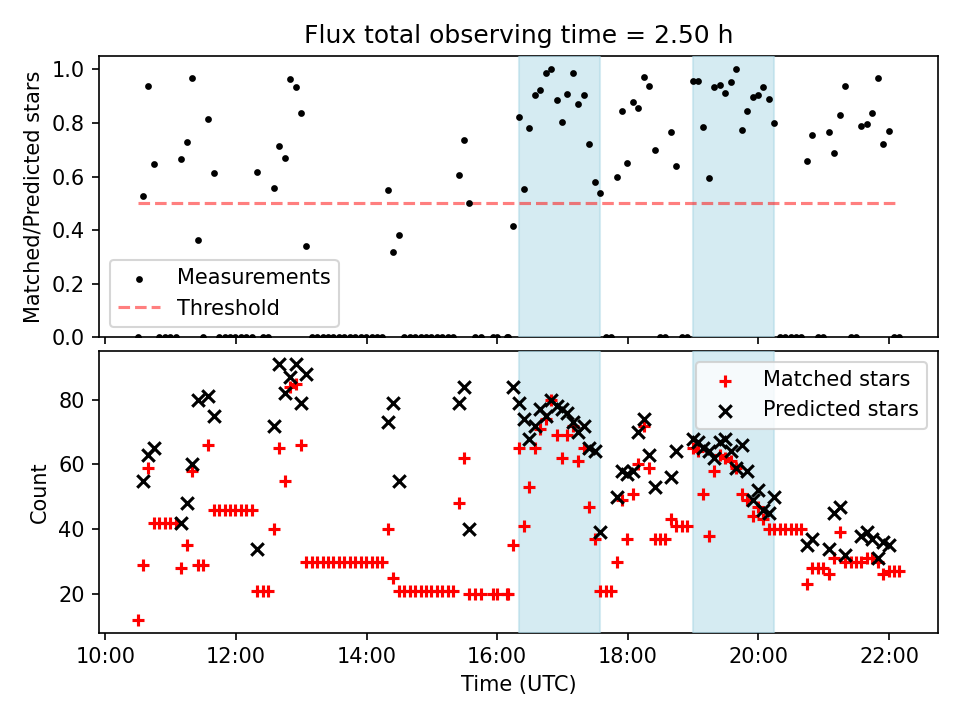 Flux total observing time = 2.50 h

Matched/Predicted stars

1.0
0.8
0.6
0.4
0.2
0.0

Measurements
Threshold

Count

80
60
40
20

Matched stars
Predicted stars

10:00
12:00
14:00
16:00
18:00
20:00
22:00

Time (UTC)